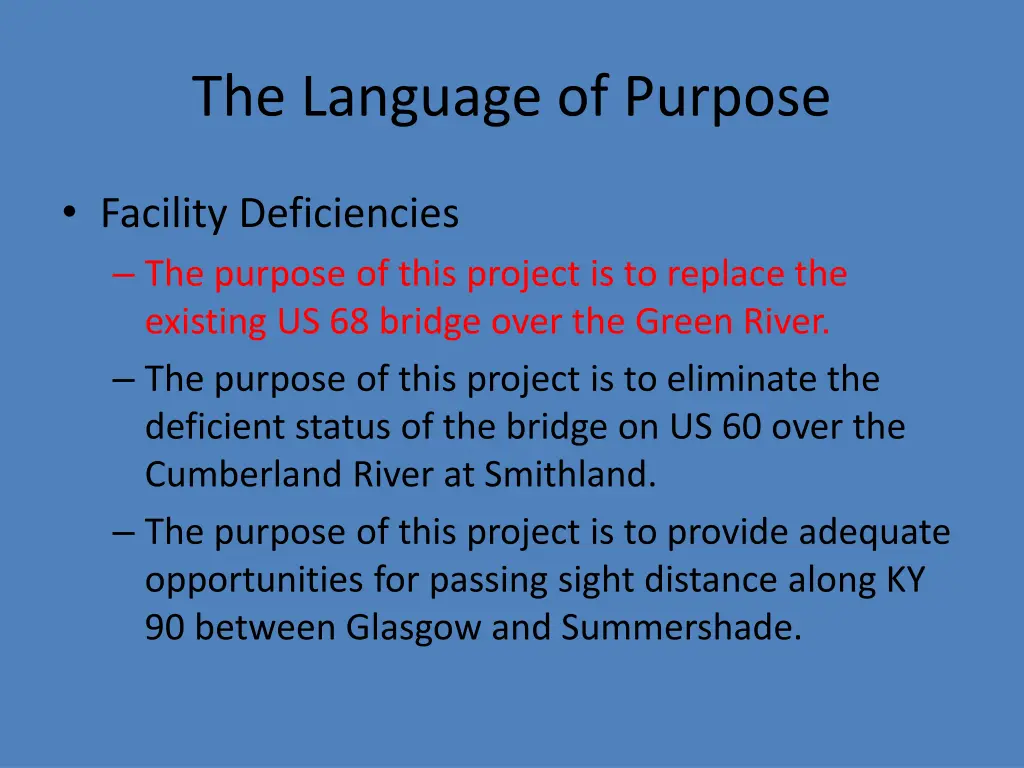 The Language of Purpose

• Facility Deficiencies
– The purpose of this project is to replace the existing US 68 bridge over the Green River.
– The purpose of this project is to eliminate the deficient status of the bridge on US 60 over the Cumberland River at Smithland.
– The purpose of this project is to provide adequate opportunities for passing sight distance along KY 90 between Glasgow and Summershade.